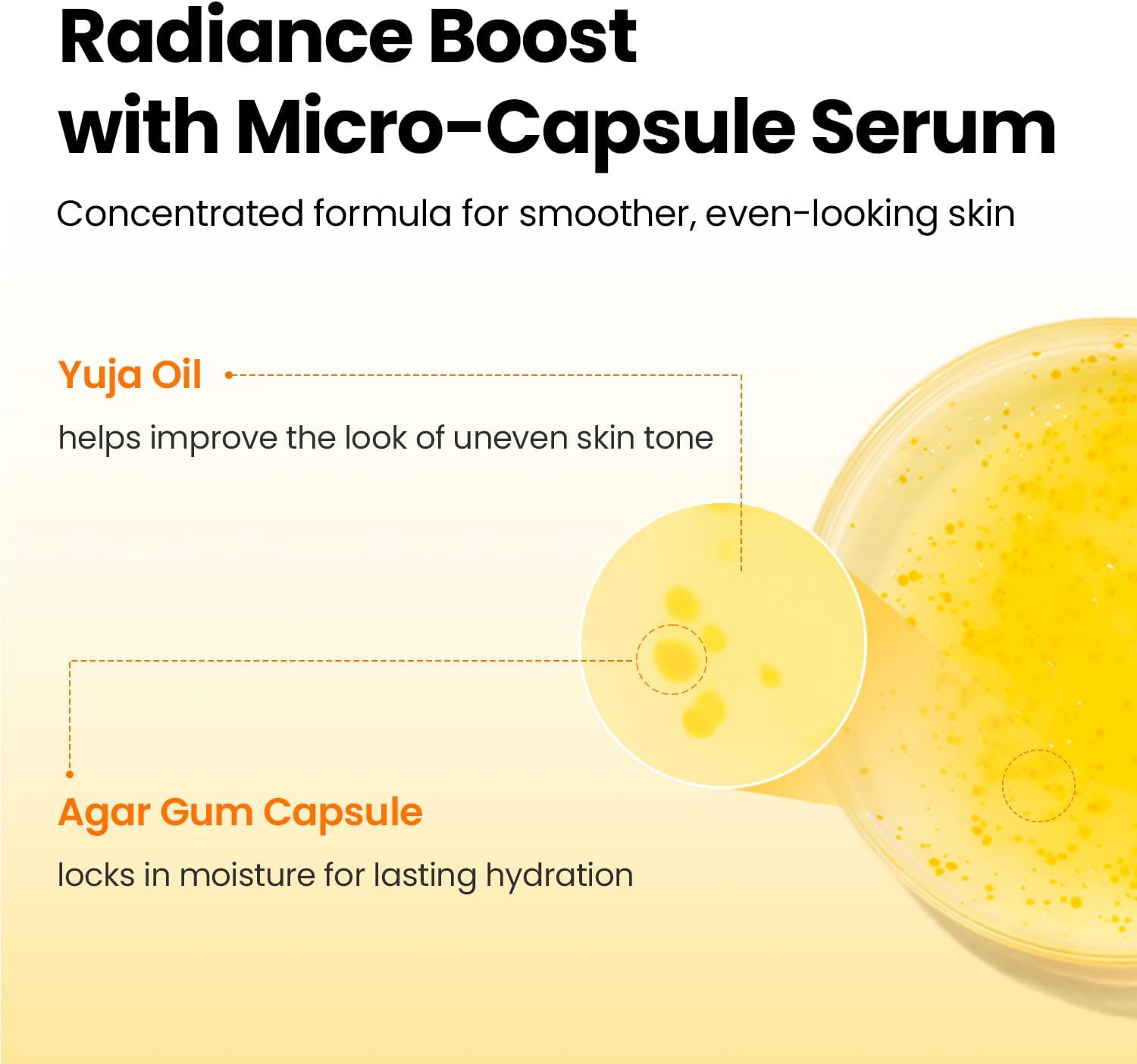 Radiance Boost with Micro-Capsule Serum

Concentrated formula for smoother, even-looking skin

Yuja Oil

helps improve the look of uneven skin tone

Agar Gum Capsule

locks in moisture for lasting hydration